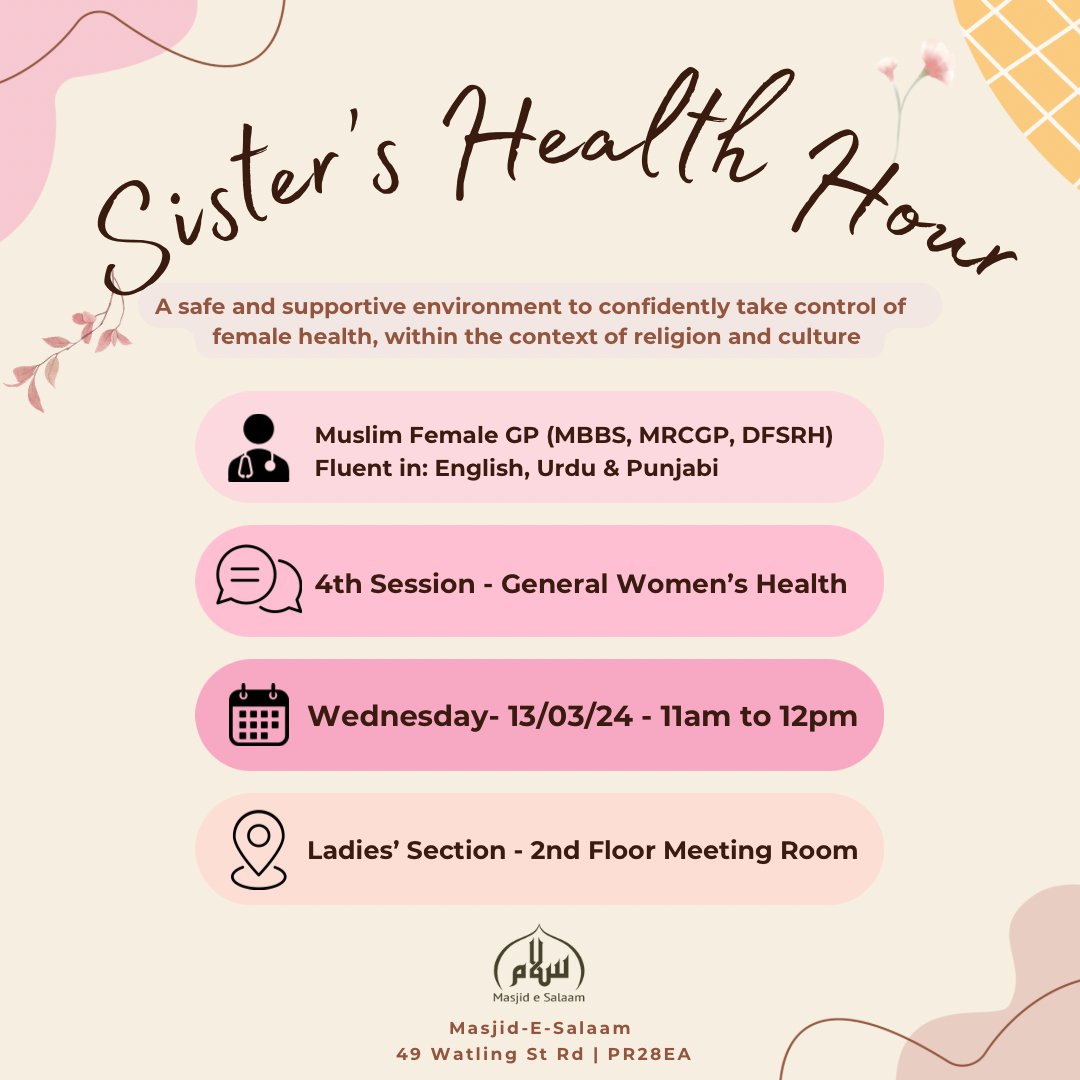 Sister's Health Hour

A safe and supportive environment to confidently take control of female health, within the context of religion and culture

Muslim Female GP (MBBS, MRCGP, DFSRH)
Fluent in: English, Urdu & Punjabi

4th Session - General Women's Health

Wednesday- 13/03/24 - 11am to 12pm

Ladies' Section - 2nd Floor Meeting Room

سلام
Masjid e Salaam

Masjid-E-Salaam
49 Watling St Rd | PR28EA